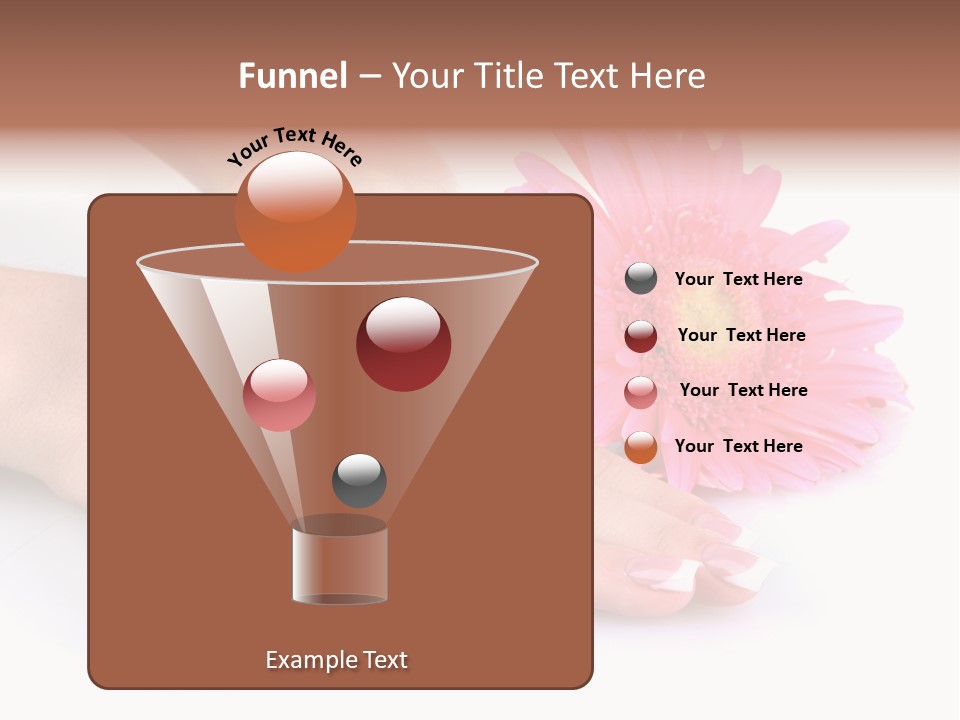 Funnel – Your Title Text Here

Your Text Here

Your Text Here

Your Text Here

Your Text Here

Your Text Here

Example Text